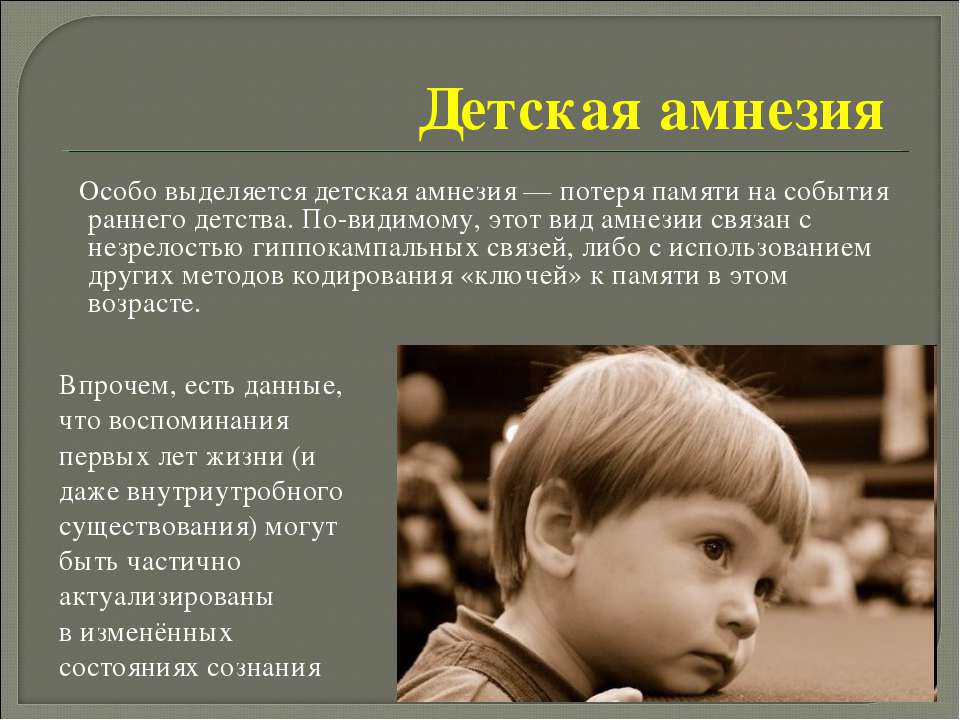 Детская амнезия

Особо выделяется детская амнезия — потеря памяти на события раннего детства. По-видимому, этот вид амнезии связан с незрелостью гиппокампальных связей, либо с использованием других методов кодирования «ключей» к памяти в этом возрасте.

Впрочем, есть данные, что воспоминания первых лет жизни (и даже внутриутробного существования) могут быть частично актуализированы в изменённых состояниях сознания